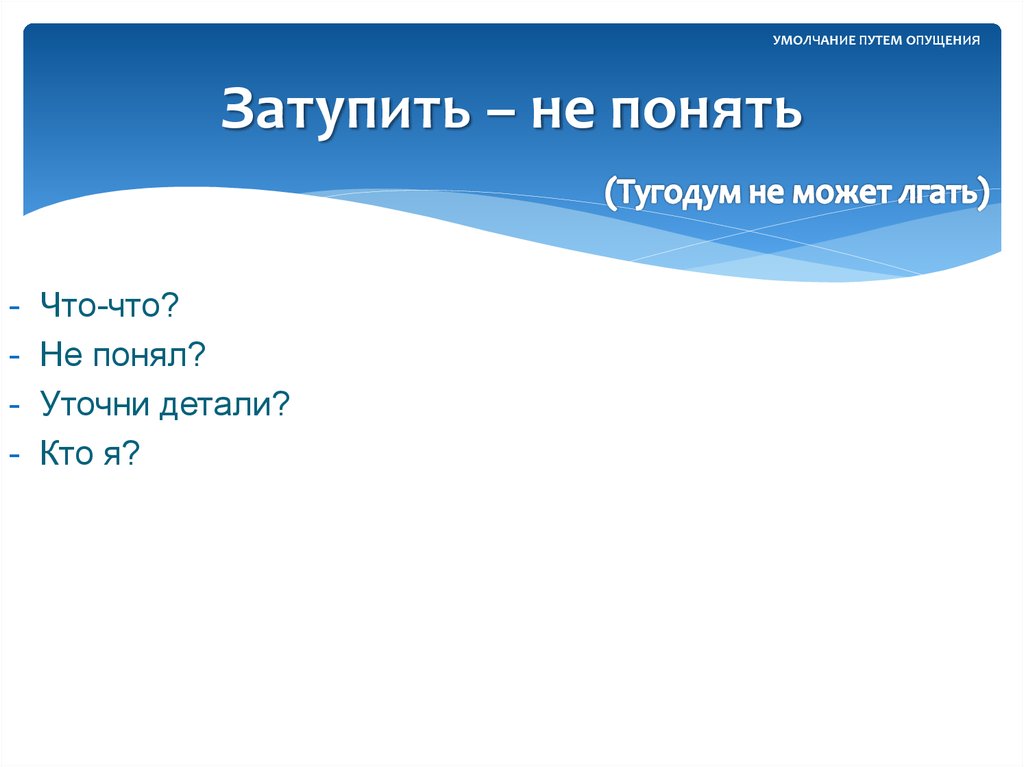 УМОЛЧАНИЕ ПУТЕМ ОПУЩЕНИЯ

Затупить – не понять

(Тугодум не может лгать)

- Что-что?
- Не понял?
- Уточни детали?
- Кто я?